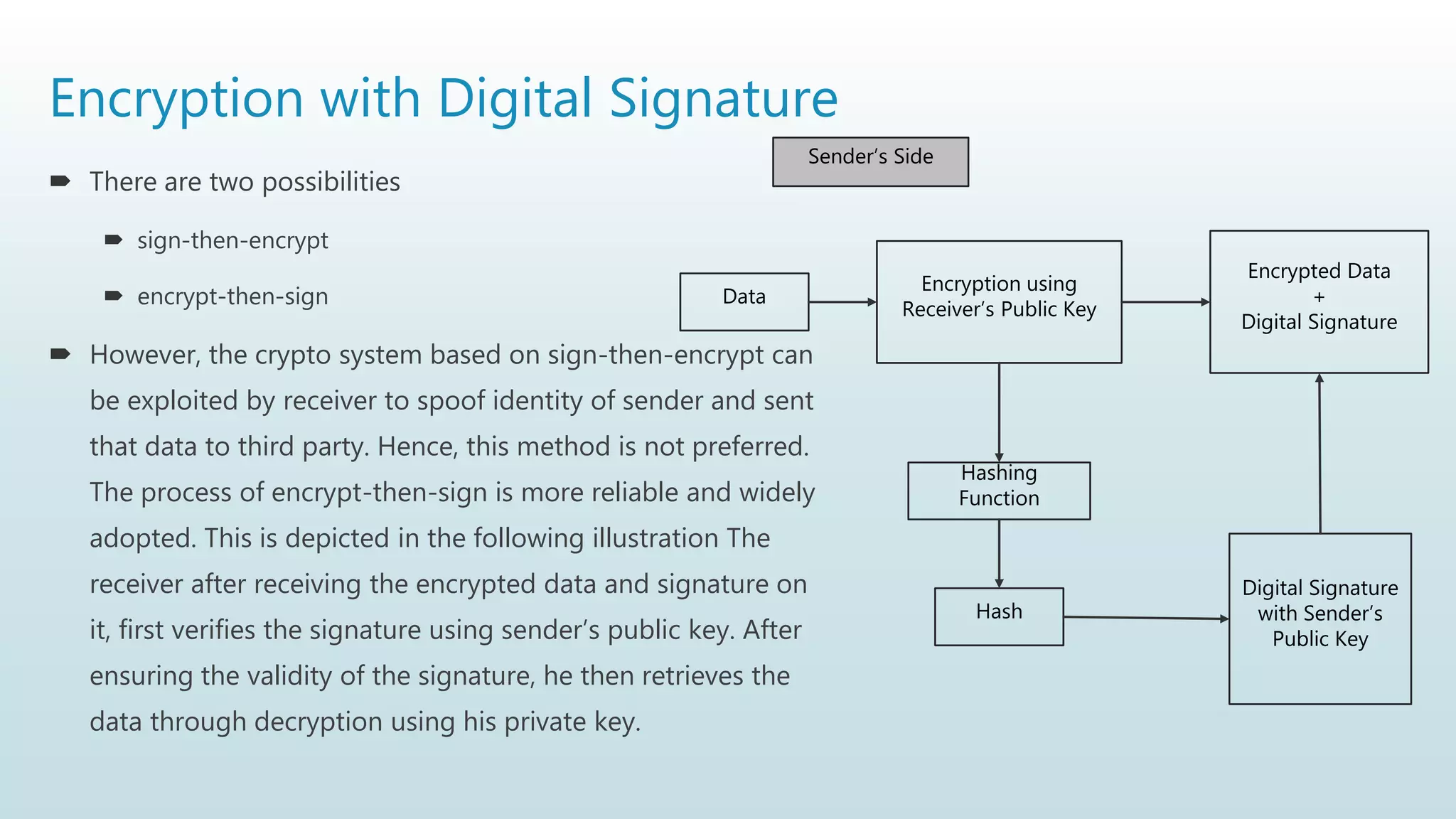 Encryption with Digital Signature

There are two possibilities

sign-then-encrypt

encrypt-then-sign

However, the crypto system based on sign-then-encrypt can be exploited by receiver to spoof identity of sender and sent that data to third party. Hence, this method is not preferred. The process of encrypt-then-sign is more reliable and widely adopted. This is depicted in the following illustration The receiver after receiving the encrypted data and signature on it, first verifies the signature using sender's public key. After ensuring the validity of the signature, he then retrieves the data through decryption using his private key.

Sender's Side

Data

Encryption using Receiver's Public Key

Encrypted Data + Digital Signature

Hashing Function

Hash

Digital Signature with Sender's Public Key